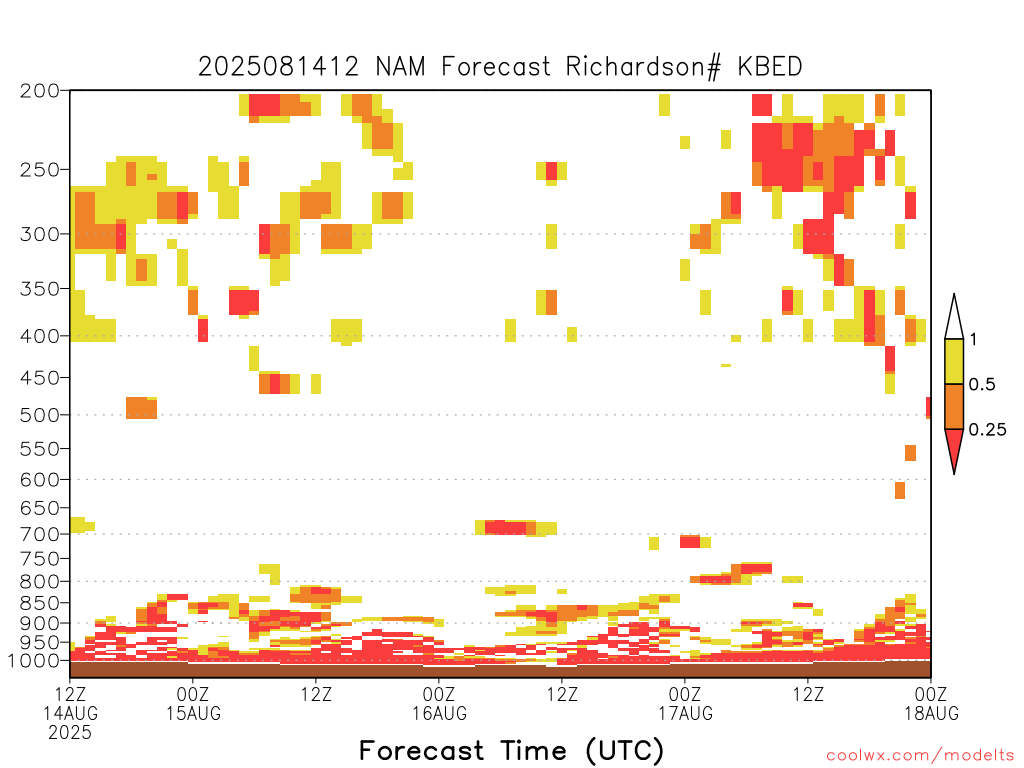 2025081412 NAM Forecast Richardson# KBED

200
250
300
350
400
450
500
550
600
650
700
750
800
850
900
950
1000

1
0.5
0.25

12Z 14AUG 2025
00Z 15AUG
12Z
00Z 16AUG
12Z
00Z 17AUG
12Z
00Z 18AUG

Forecast Time (UTC)

coolwx.com/modelts